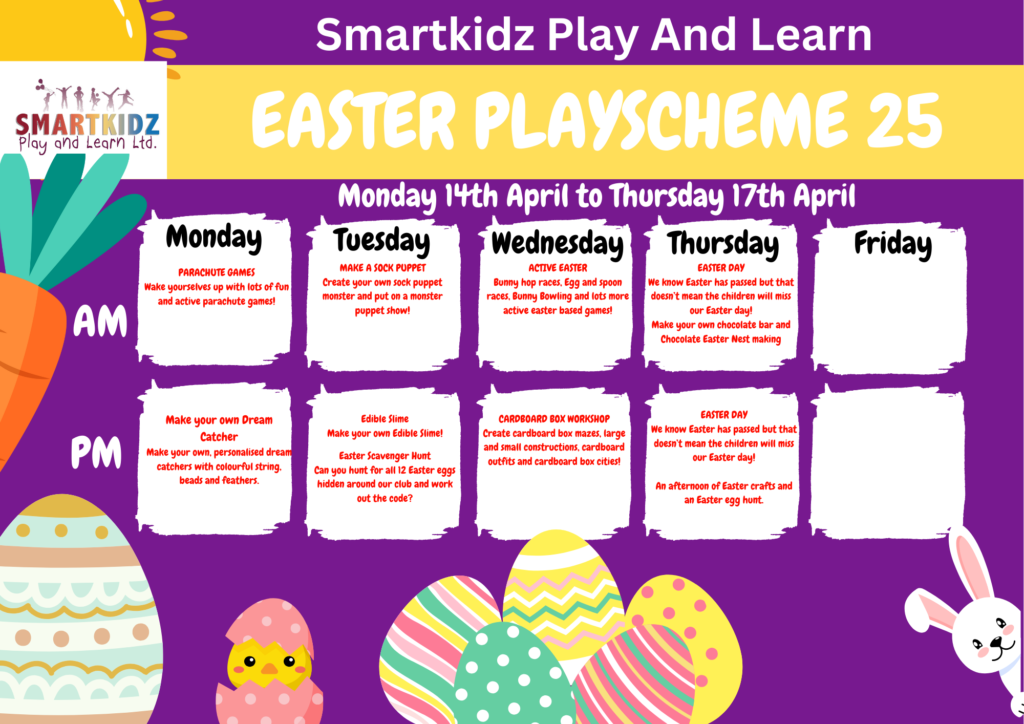 Smartkidz Play And Learn

SMARTKIDZ
Play and Learn Ltd.

EASTER PLAYSCHEME 25

Monday 14th April to Thursday 17th April

| | Monday | Tuesday | Wednesday | Thursday | Friday |
|---|---|---|---|---|---|
| AM | PARACHUTE GAMES Wake yourselves up with lots of fun and active parachute games! | MAKE A SOCK PUPPET Create your own sock puppet monster and put on a monster puppet show! | ACTIVE EASTER Bunny hop races, Egg and spoon races, Bunny Bowling and lots more active easter based games! | EASTER DAY We know Easter has passed but that doesn't mean the children will miss our Easter day! Make your own chocolate bar and Chocolate Easter Nest making | |
| PM | Make your own Dream Catcher Make your own, personalised dream catchers with colourful string, beads and feathers. | Edible Slime Make your own Edible Slime! Easter Scavenger Hunt Can you hunt for all 12 Easter eggs hidden around our club and work out the code? | CARDBOARD BOX WORKSHOP Create cardboard box mazes, large and small constructions, cardboard outfits and cardboard box cities! | EASTER DAY We know Easter has passed but that doesn't mean the children will miss our Easter day! An afternoon of Easter crafts and an Easter egg hunt. | |